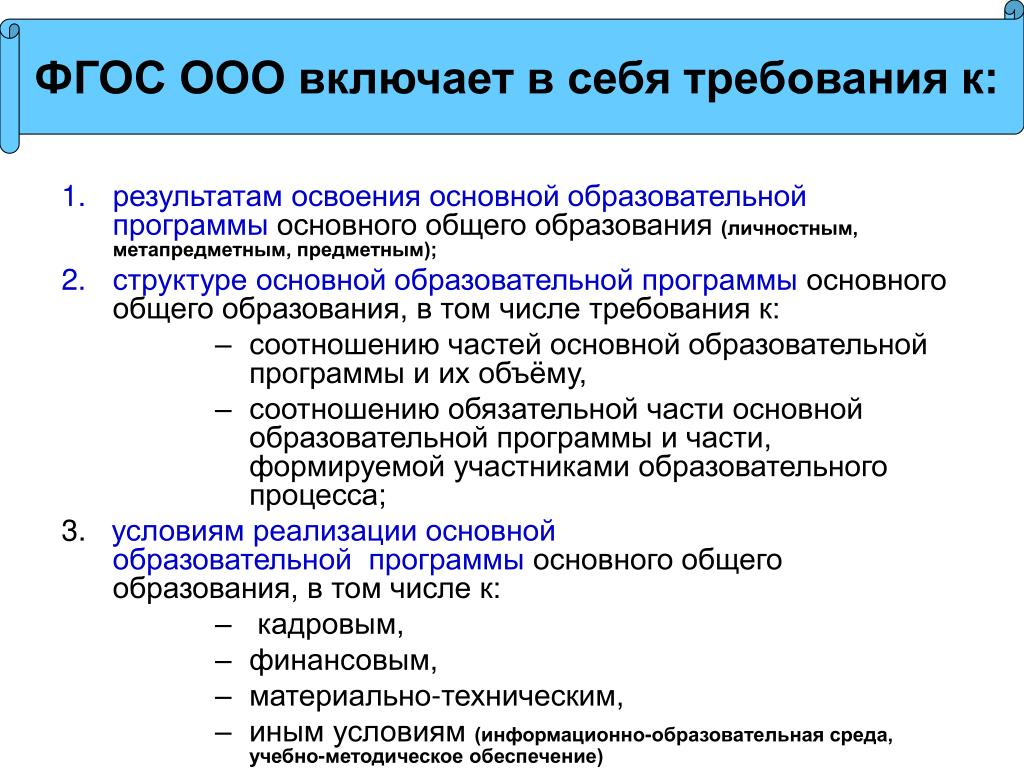 ФГОС ООО включает в себя требования к:

1. результатам освоения основной образовательной программы основного общего образования (личностным, метапредметным, предметным);
2. структуре основной образовательной программы основного общего образования, в том числе требования к:
– соотношению частей основной образовательной программы и их объёму,
– соотношению обязательной части основной образовательной программы и части, формируемой участниками образовательного процесса;
3. условиям реализации основной образовательной программы основного общего образования, в том числе к:
– кадровым,
– финансовым,
– материально-техническим,
– иным условиям (информационно-образовательная среда, учебно-методическое обеспечение)